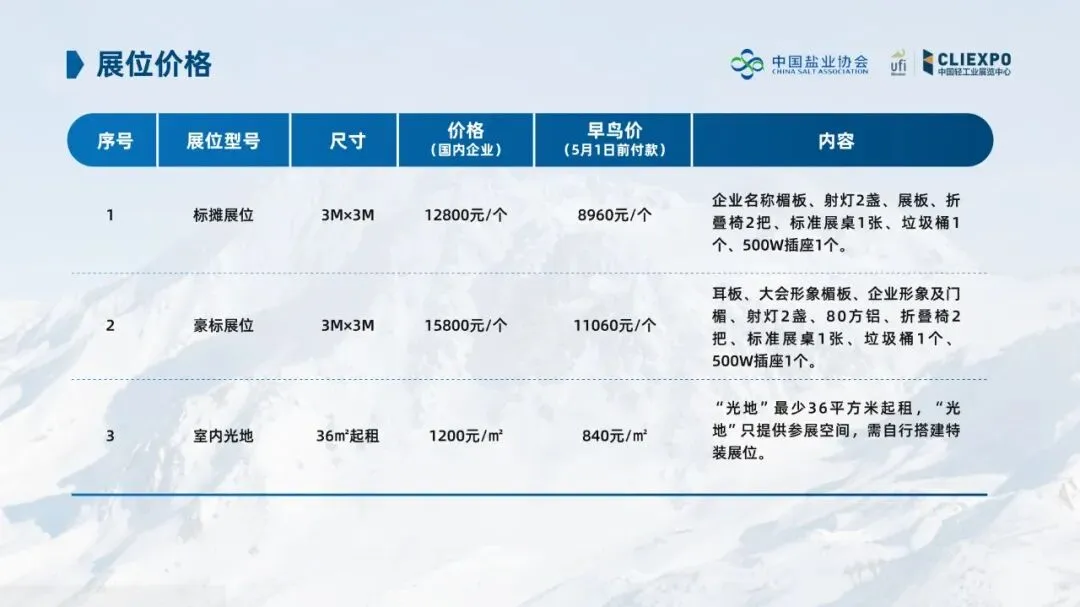 展位价格

中国盐业协会 CHINA SALT ASSOCIATION ufi CLIEXPO 中国轻工业展览中心

| 序号 | 展位型号 | 尺寸 | 价格（国内企业） | 早鸟价（5月1日前付款） | 内容 |
|---|---|---|---|---|---|
| 1 | 标摊展位 | 3M×3M | 12800元/个 | 8960元/个 | 企业名称楣板、射灯2盏、展板、折叠椅2把、标准展桌1张、垃圾桶1个、500W插座1个。 |
| 2 | 豪标展位 | 3M×3M | 15800元/个 | 11060元/个 | 耳板、大会形象楣板、企业形象及门楣、射灯2盏、80方铝、折叠椅2把、标准展桌1张、垃圾桶1个、500W插座1个。 |
| 3 | 室内光地 | 36㎡起租 | 1200元/㎡ | 840元/㎡ | “光地”最少36平方米起租，“光地”只提供参展空间，需自行搭建特装展位。 |